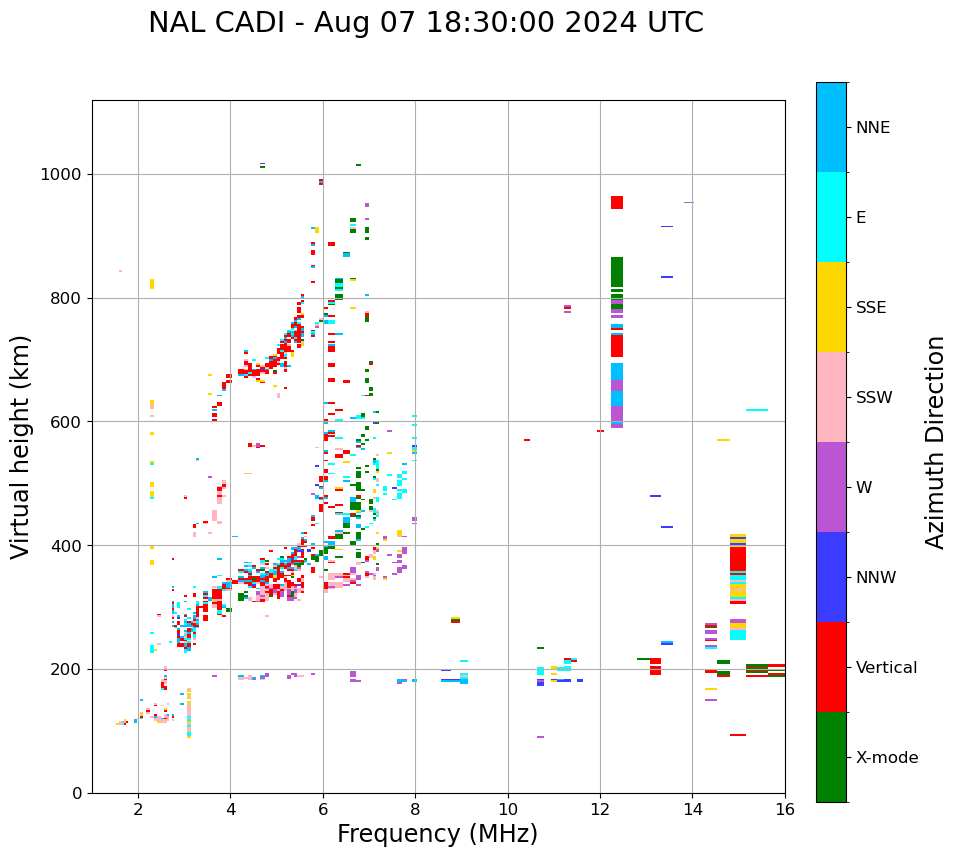 NAL CADI - Aug 07 18:30:00 2024 UTC

Virtual height (km)

1000
800
600
400
200
0

2
4
6
8
10
12
14
16

Frequency (MHz)

NNE
E
SSE
SSW
W
NNW
Vertical
X-mode

Azimuth Direction